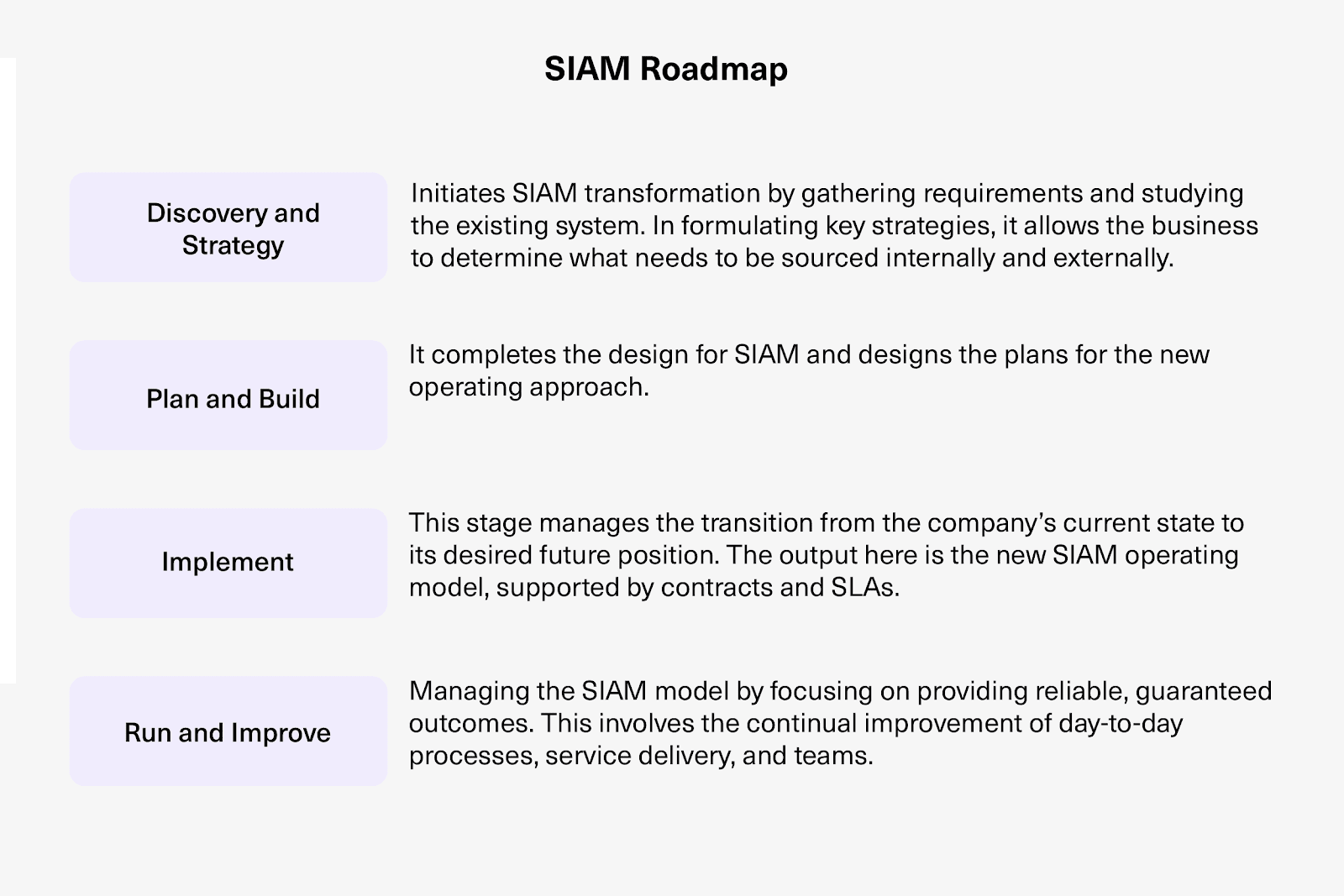 SIAM Roadmap

Discovery and Strategy

Initiates SIAM transformation by gathering requirements and studying the existing system. In formulating key strategies, it allows the business to determine what needs to be sourced internally and externally.

Plan and Build

It completes the design for SIAM and designs the plans for the new operating approach.

Implement

This stage manages the transition from the company's current state to its desired future position. The output here is the new SIAM operating model, supported by contracts and SLAs.

Run and Improve

Managing the SIAM model by focusing on providing reliable, guaranteed outcomes. This involves the continual improvement of day-to-day processes, service delivery, and teams.